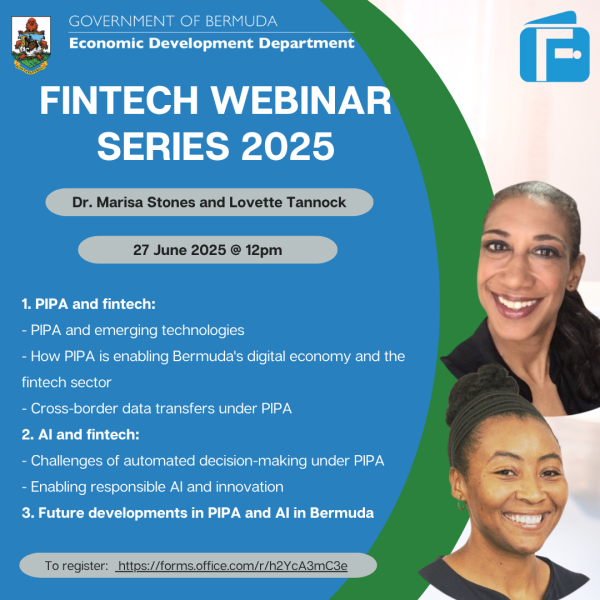 GOVERNMENT OF BERMUDA
Economic Development Department

FINTECH WEBINAR SERIES 2025

Dr. Marisa Stones and Lovette Tannock

27 June 2025 @ 12pm

1. PIPA and fintech:
- PIPA and emerging technologies
- How PIPA is enabling Bermuda's digital economy and the fintech sector
- Cross-border data transfers under PIPA
2. AI and fintech:
- Challenges of automated decision-making under PIPA
- Enabling responsible AI and innovation
3. Future developments in PIPA and AI in Bermuda

To register: https://forms.office.com/r/h2YcA3mC3e